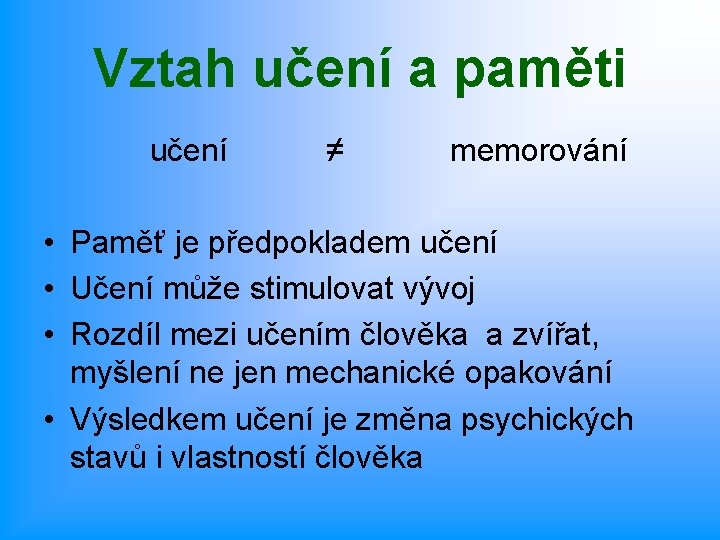 Vztah učení a paměti

učení $\neq$ memorování

• Paměť je předpokladem učení
• Učení může stimulovat vývoj
• Rozdíl mezi učením člověka a zvířat, myšlení ne jen mechanické opakování
• Výsledkem učení je změna psychických stavů i vlastností člověka